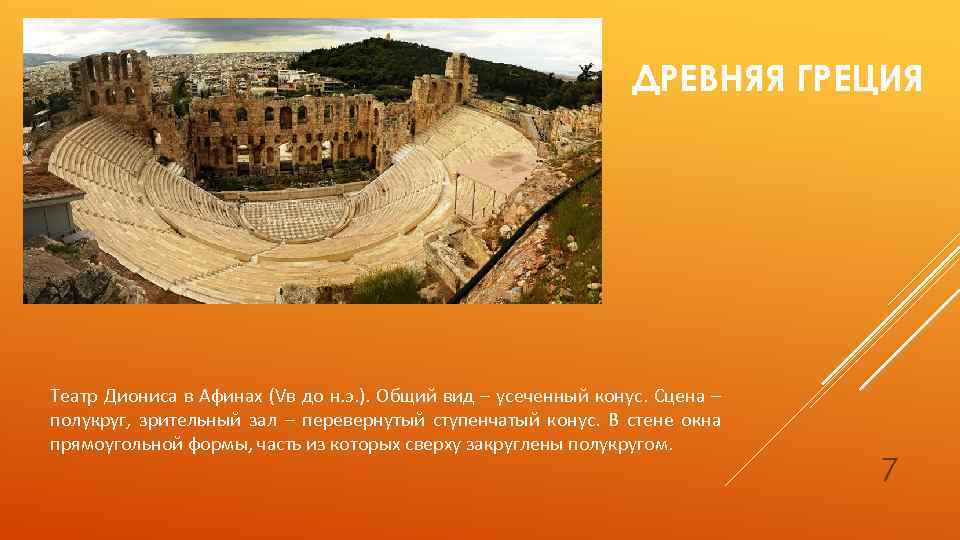 ДРЕВНЯЯ ГРЕЦИЯ

Театр Диониса в Афинах (Vв до н.э.). Общий вид – усеченный конус. Сцена – полукруг, зрительный зал – перевернутый ступенчатый конус. В стене окна прямоугольной формы, часть из которых сверху закруглены полукругом.

7